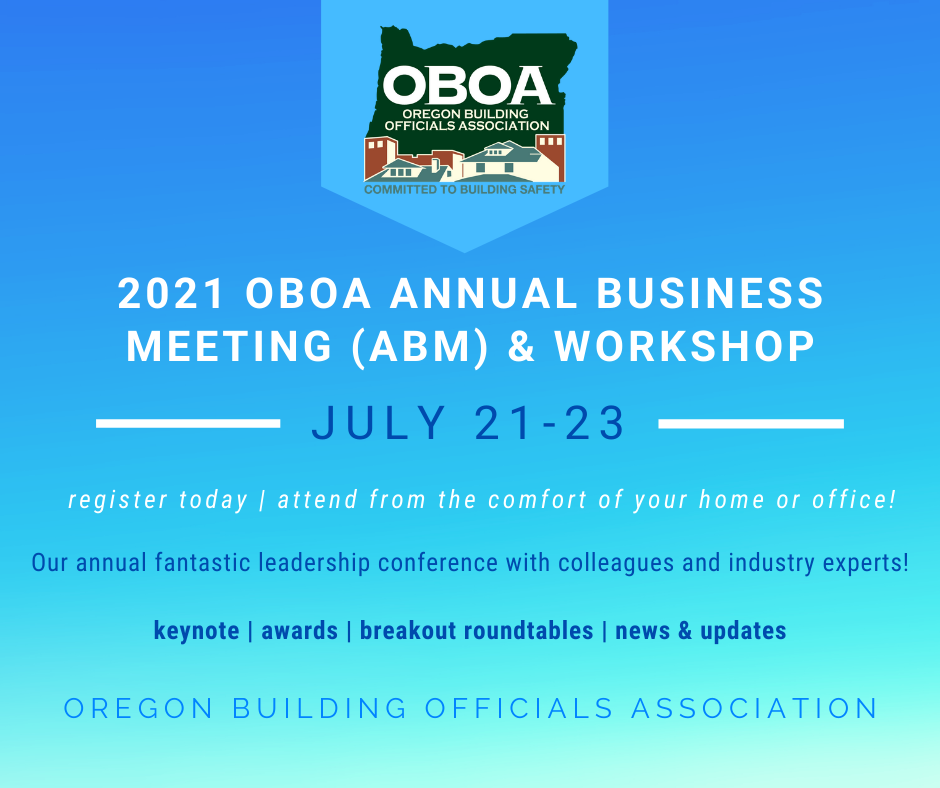 OBOA
OREGON BUILDING OFFICIALS ASSOCIATION
COMMITTED TO BUILDING SAFETY

2021 OBOA ANNUAL BUSINESS MEETING (ABM) & WORKSHOP

JULY 21-23

register today | attend from the comfort of your home or office!

Our annual fantastic leadership conference with colleagues and industry experts!

keynote | awards | breakout roundtables | news & updates

OREGON BUILDING OFFICIALS ASSOCIATION